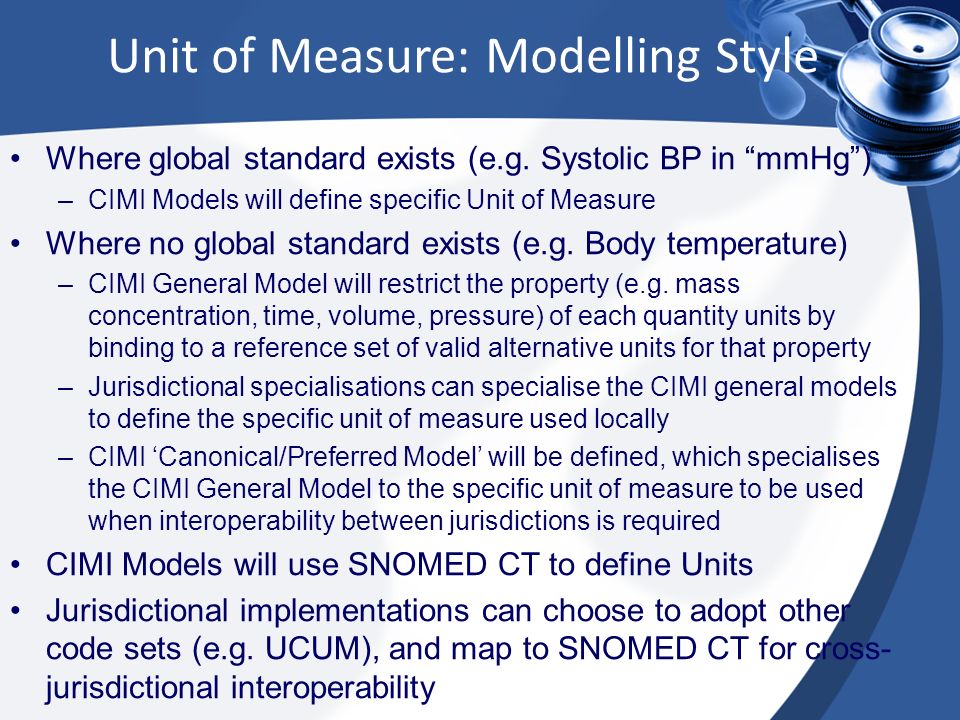 Unit of Measure: Modelling Style

• Where global standard exists (e.g. Systolic BP in “mmHg”)
– CIMI Models will define specific Unit of Measure

• Where no global standard exists (e.g. Body temperature)
– CIMI General Model will restrict the property (e.g. mass concentration, time, volume, pressure) of each quantity units by binding to a reference set of valid alternative units for that property
– Jurisdictional specialisations can specialise the CIMI general models to define the specific unit of measure used locally
– CIMI ‘Canonical/Preferred Model’ will be defined, which specialises the CIMI General Model to the specific unit of measure to be used when interoperability between jurisdictions is required

• CIMI Models will use SNOMED CT to define Units

• Jurisdictional implementations can choose to adopt other code sets (e.g. UCUM), and map to SNOMED CT for cross-jurisdictional interoperability